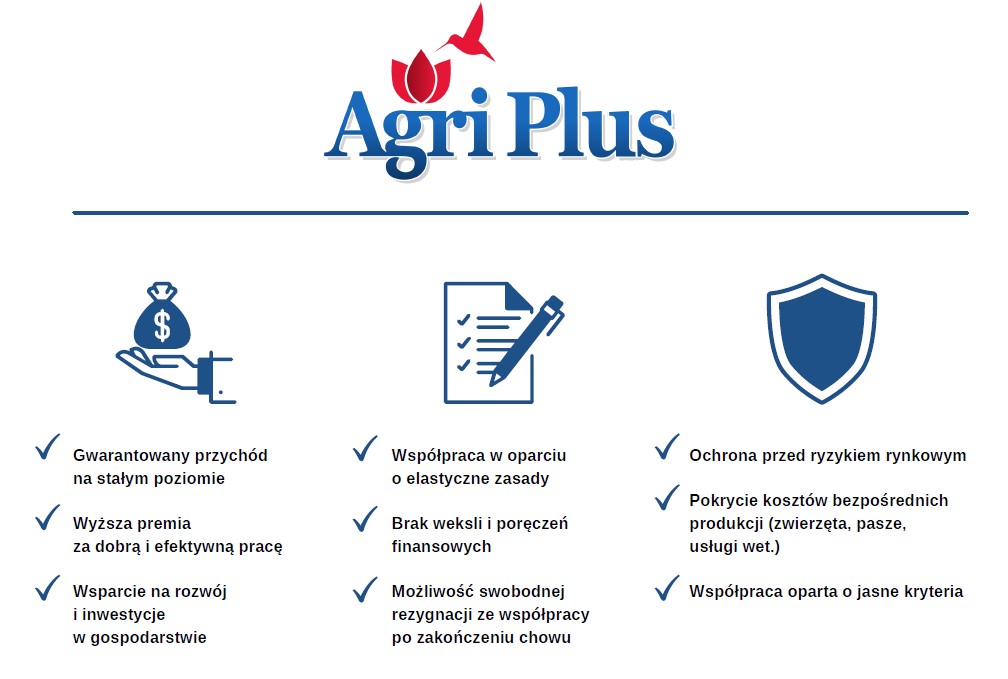 Agri Plus

$

Gwarantowany przychód na stałym poziomie

Wyższa premia za dobrą i efektywną pracę

Wsparcie na rozwój i inwestycje w gospodarstwie

Współpraca w oparciu o elastyczne zasady

Brak weksli i poręczeń finansowych

Możliwość swobodnej rezygnacji ze współpracy po zakończeniu chowu

Ochrona przed ryzykiem rynkowym

Pokrycie kosztów bezpośrednich produkcji (zwierzęta, pasze, usługi wet.)

Współpraca oparta o jasne kryteria